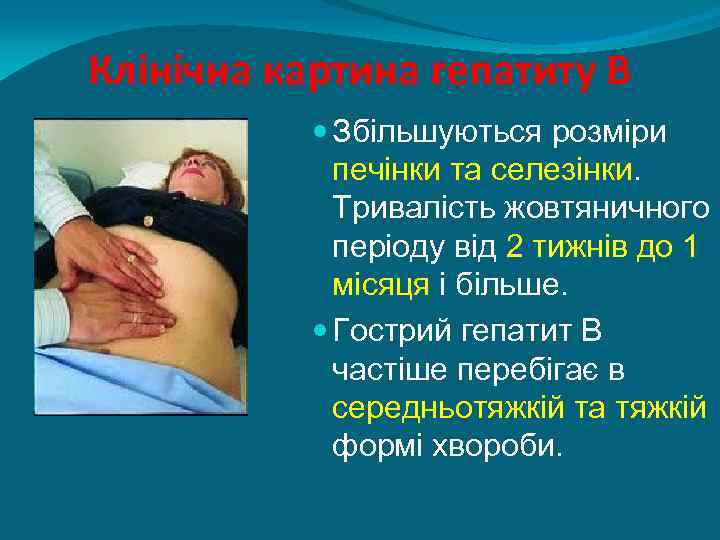 Клінічна картина гепатиту В

Збільшуються розміри печінки та селезінки. Тривалість жовтяничного періоду від 2 тижнів до 1 місяця і більше.

Гострий гепатит В частіше перебігає в середньотяжкій та тяжкій формі хвороби.